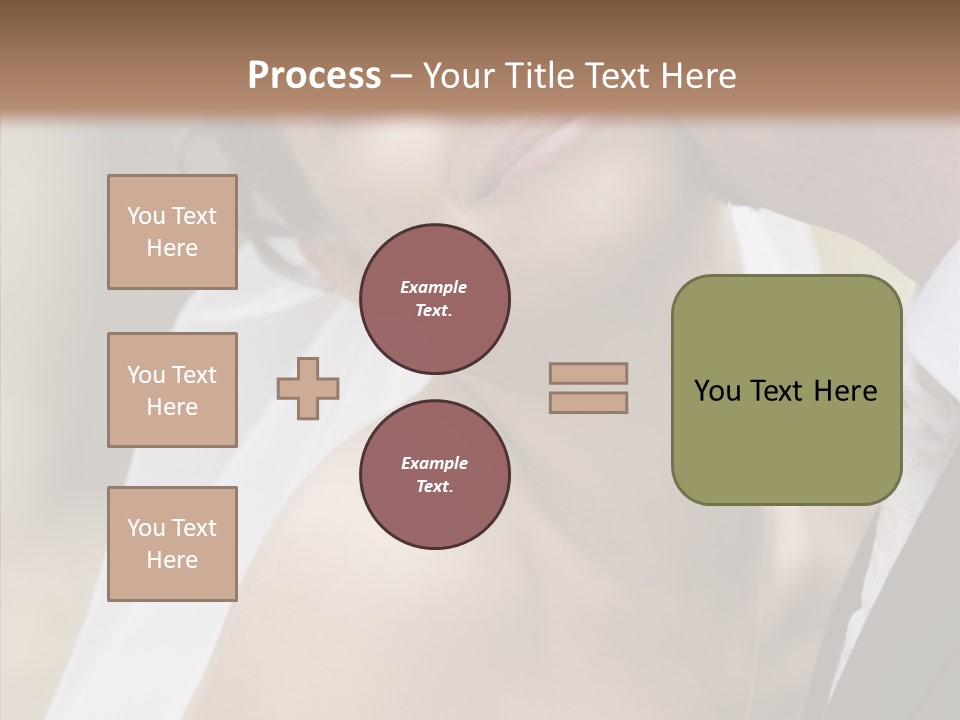 Process – Your Title Text Here

You Text Here

You Text Here

You Text Here

Example Text.

Example Text.

You Text Here